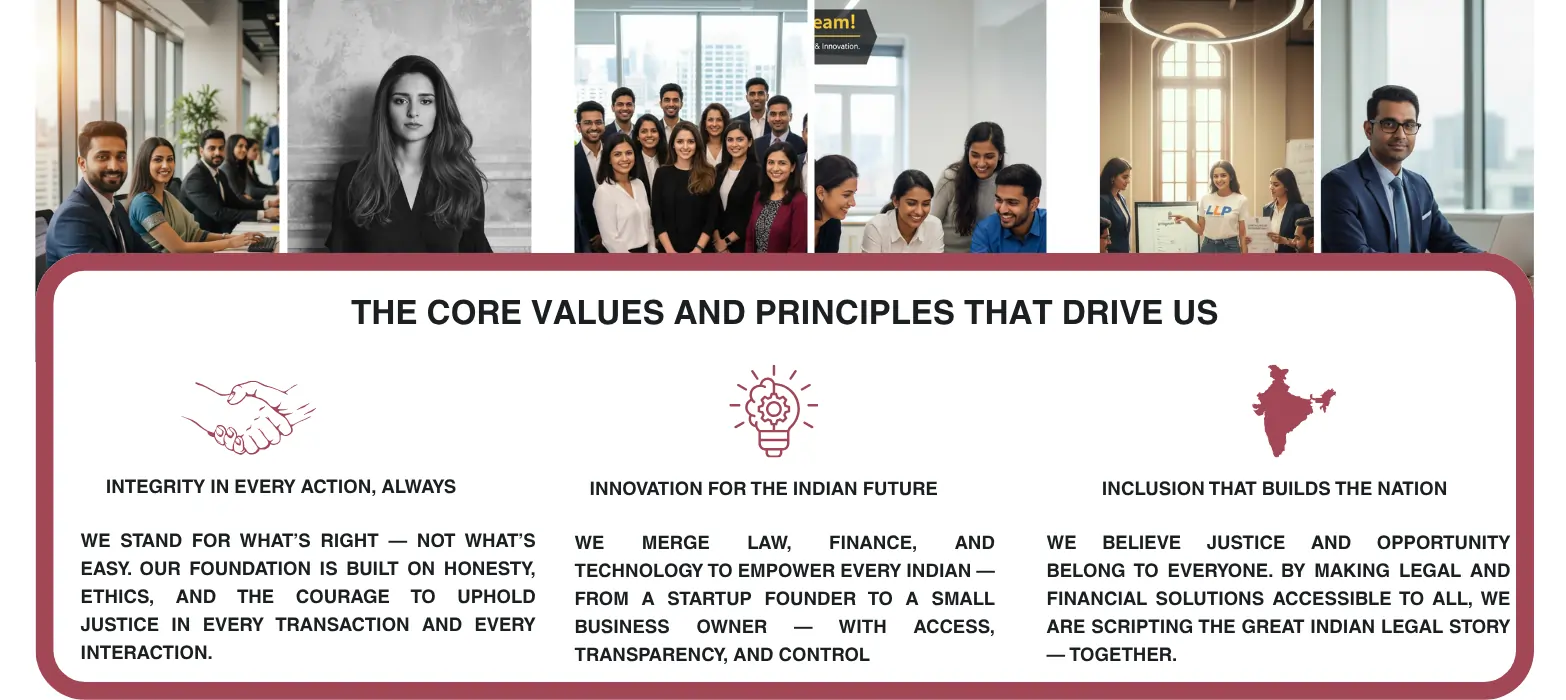 eam!
& Innovation.

LLP

THE CORE VALUES AND PRINCIPLES THAT DRIVE US

INTEGRITY IN EVERY ACTION, ALWAYS

WE STAND FOR WHAT'S RIGHT — NOT WHAT'S EASY. OUR FOUNDATION IS BUILT ON HONESTY, ETHICS, AND THE COURAGE TO UPHOLD JUSTICE IN EVERY TRANSACTION AND EVERY INTERACTION.

INNOVATION FOR THE INDIAN FUTURE

WE MERGE LAW, FINANCE, AND TECHNOLOGY TO EMPOWER EVERY INDIAN — FROM A STARTUP FOUNDER TO A SMALL BUSINESS OWNER — WITH ACCESS, TRANSPARENCY, AND CONTROL

INCLUSION THAT BUILDS THE NATION

WE BELIEVE JUSTICE AND OPPORTUNITY BELONG TO EVERYONE. BY MAKING LEGAL AND FINANCIAL SOLUTIONS ACCESSIBLE TO ALL, WE ARE SCRIPTING THE GREAT INDIAN LEGAL STORY — TOGETHER.